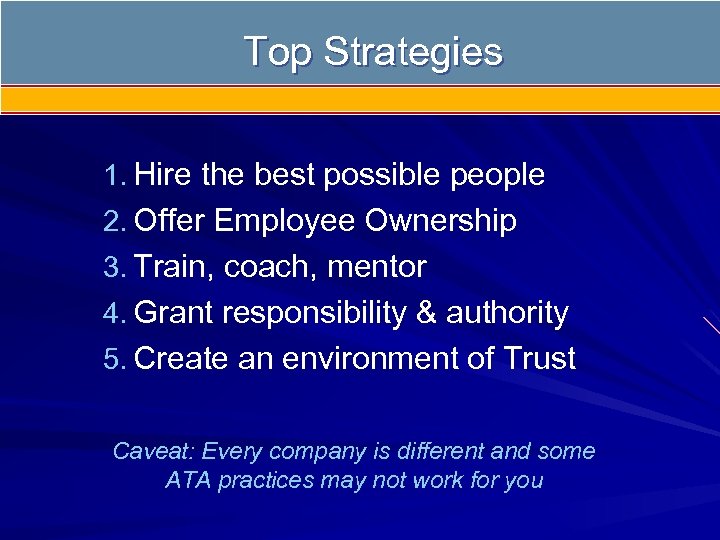 Top Strategies

1. Hire the best possible people
2. Offer Employee Ownership
3. Train, coach, mentor
4. Grant responsibility & authority
5. Create an environment of Trust

Caveat: Every company is different and some ATA practices may not work for you